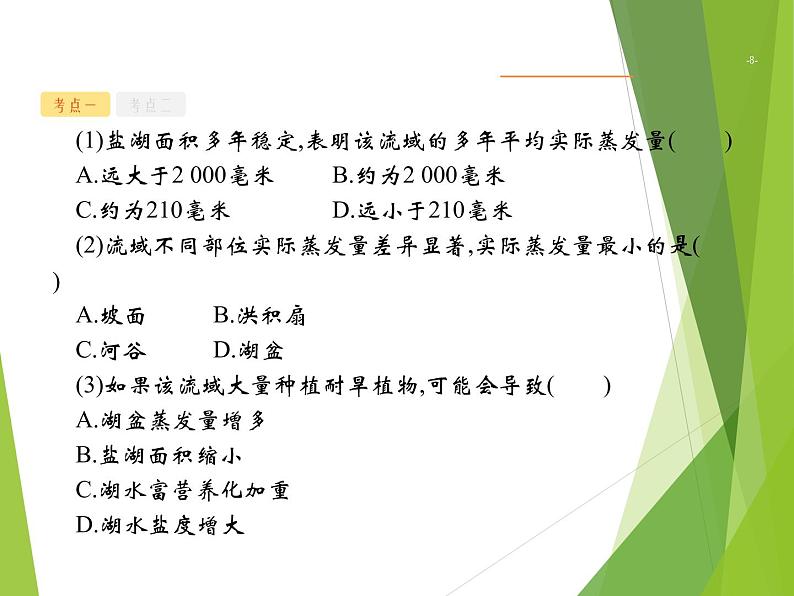 -8-

考点一 考点二

(1)盐湖面积多年稳定,表明该流域的多年平均实际蒸发量(　　)
A.远大于2 000毫米　　B.约为2 000毫米
C.约为210毫米　　D.远小于210毫米
(2)流域不同部位实际蒸发量差异显著,实际蒸发量最小的是(　　)
A.坡面　　B.洪积扇
C.河谷　　D.湖盆
(3)如果该流域大量种植耐旱植物,可能会导致(　　)
A.湖盆蒸发量增多
B.盐湖面积缩小
C.湖水富营养化加重
D.湖水盐度增大